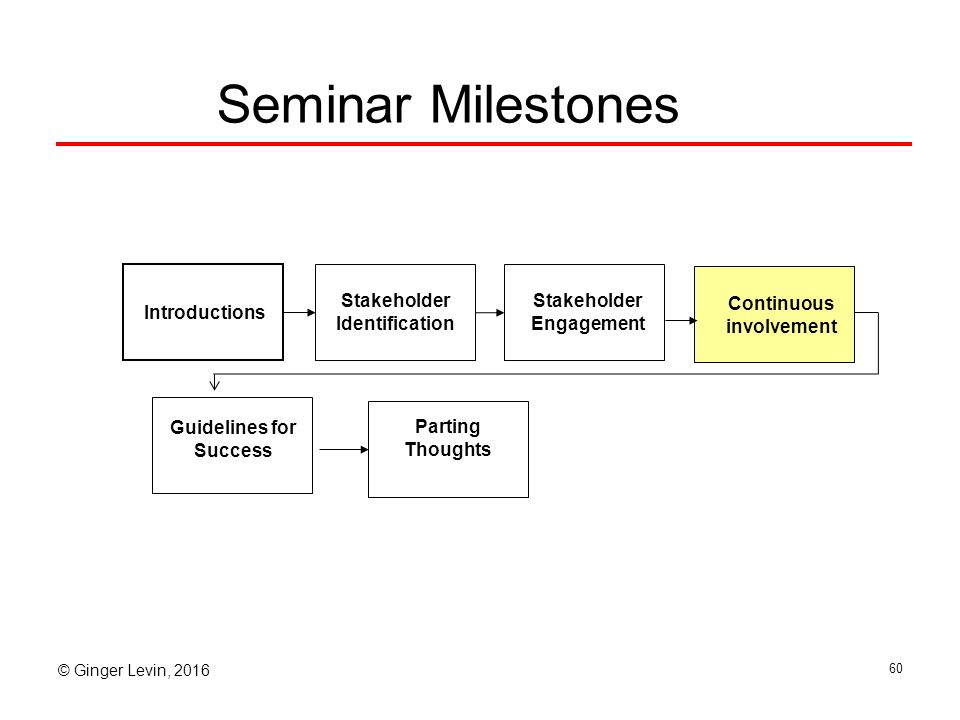 Seminar Milestones

Introductions

Stakeholder Identification

Stakeholder Engagement

Continuous involvement

Guidelines for Success

Parting Thoughts

© Ginger Levin, 2016

60